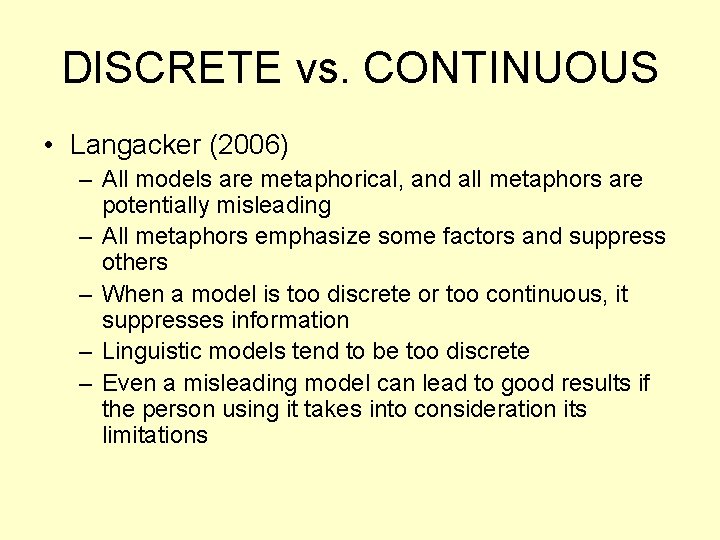 DISCRETE vs. CONTINUOUS

• Langacker (2006)
– All models are metaphorical, and all metaphors are potentially misleading
– All metaphors emphasize some factors and suppress others
– When a model is too discrete or too continuous, it suppresses information
– Linguistic models tend to be too discrete
– Even a misleading model can lead to good results if the person using it takes into consideration its limitations